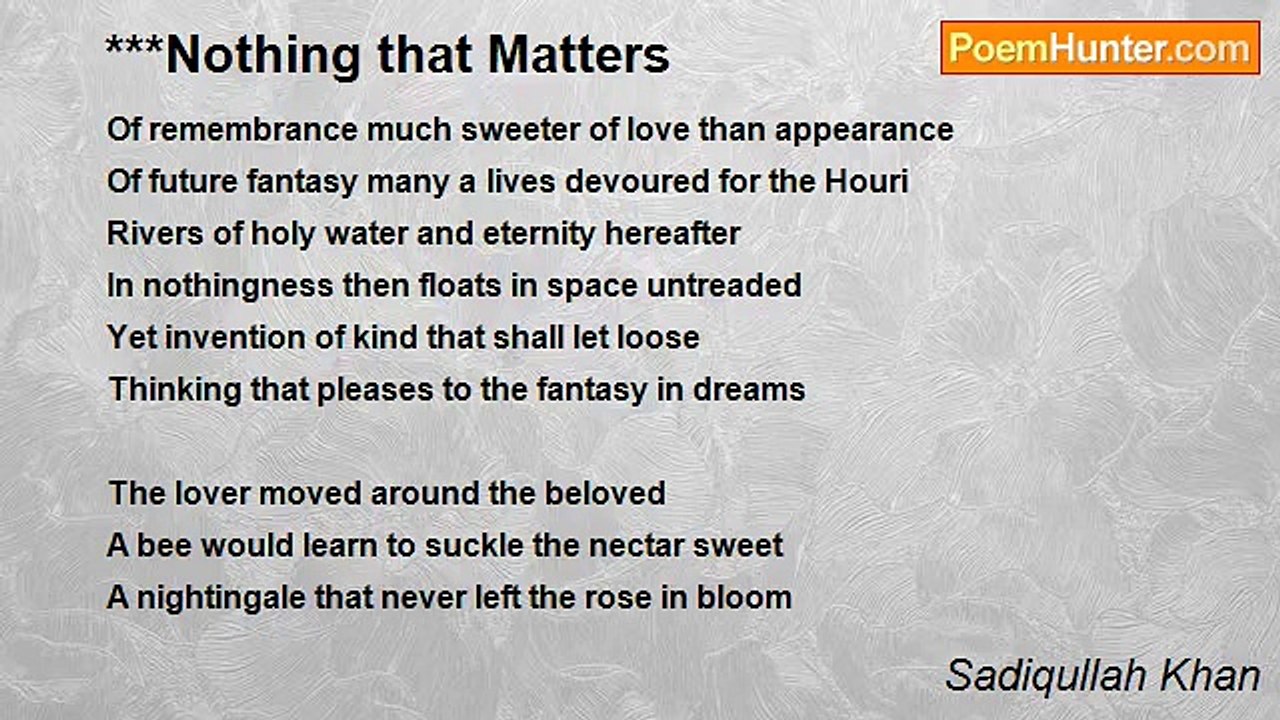 ***Nothing that Matters

PoemHunter.com

Of remembrance much sweeter of love than appearance
Of future fantasy many a lives devoured for the Houri
Rivers of holy water and eternity hereafter
In nothingness then floats in space untreaded
Yet invention of kind that shall let loose
Thinking that pleases to the fantasy in dreams

The lover moved around the beloved
A bee would learn to suckle the nectar sweet
A nightingale that never left the rose in bloom

Sadiqullah Khan